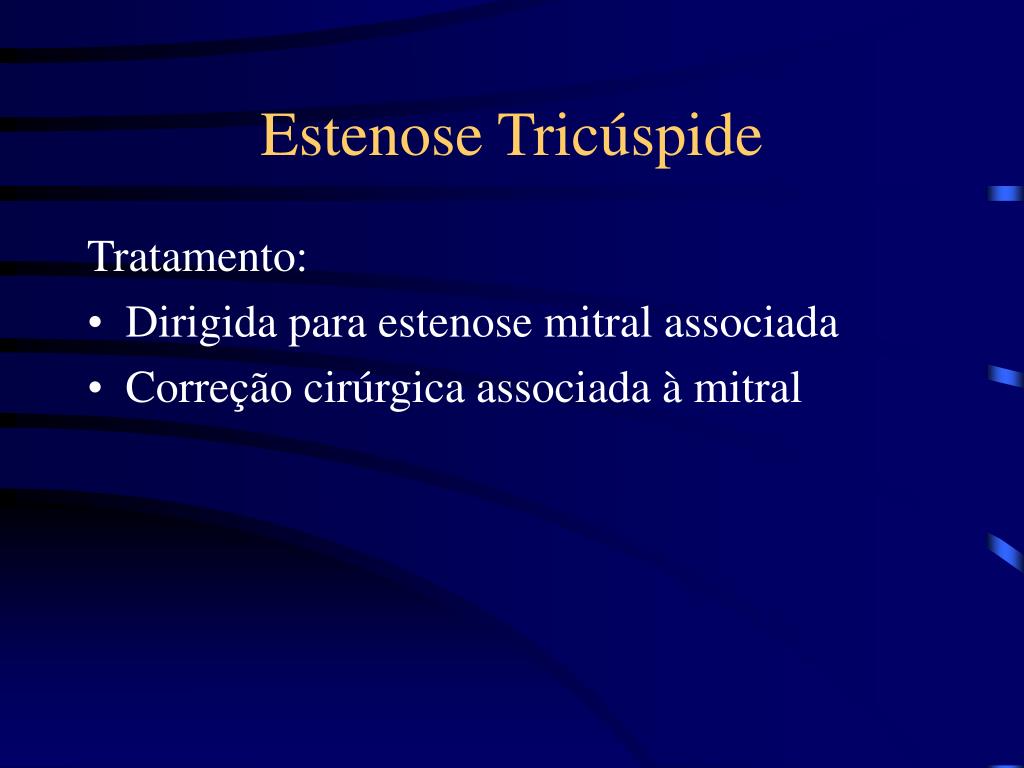 Estenose Tricúspide

Tratamento:

• Dirigida para estenose mitral associada
• Correção cirúrgica associada à mitral